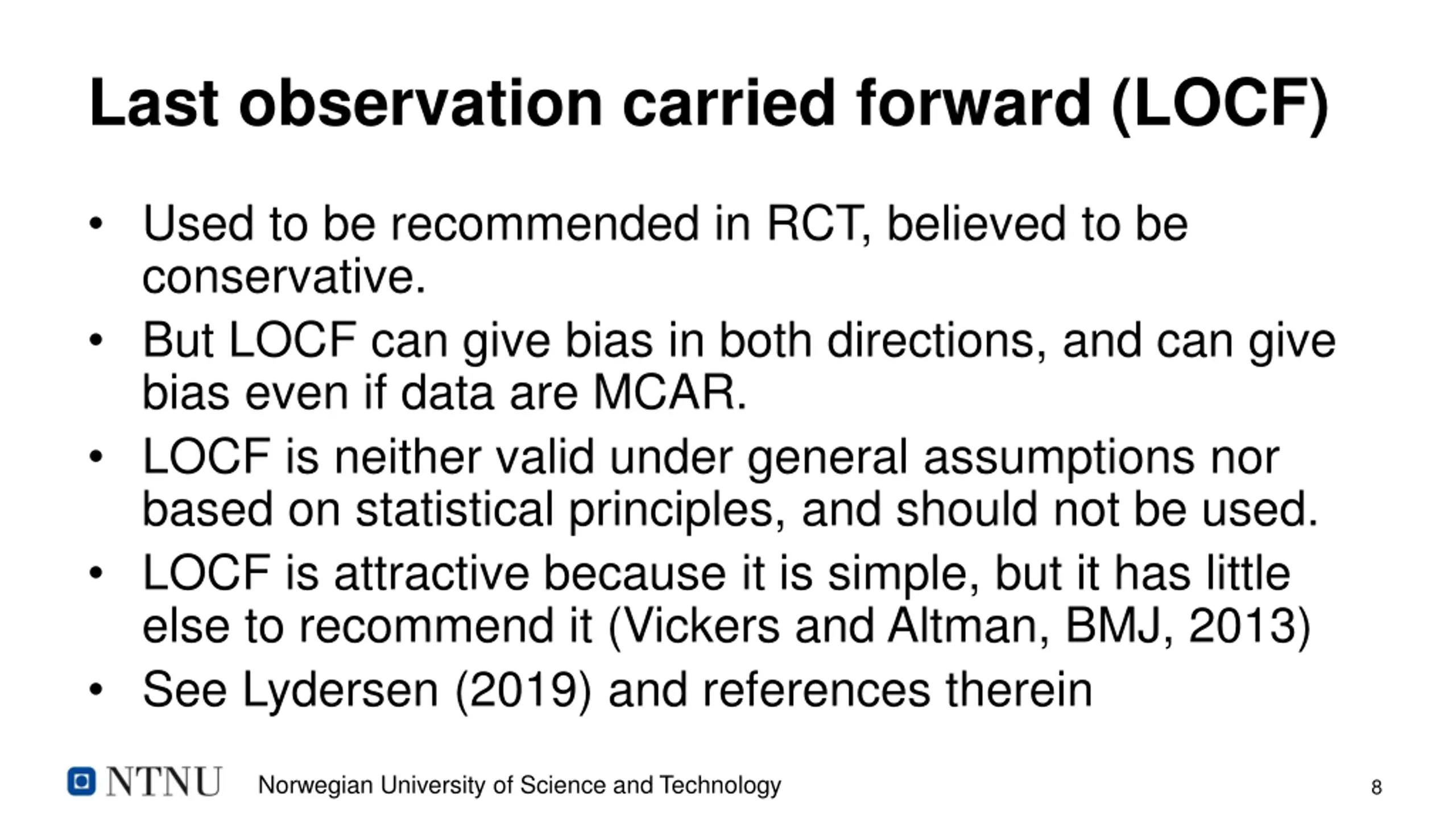 Last observation carried forward (LOCF)

• Used to be recommended in RCT, believed to be conservative.
• But LOCF can give bias in both directions, and can give bias even if data are MCAR.
• LOCF is neither valid under general assumptions nor based on statistical principles, and should not be used.
• LOCF is attractive because it is simple, but it has little else to recommend it (Vickers and Altman, BMJ, 2013)
• See Lydersen (2019) and references therein

NTNU Norwegian University of Science and Technology 8